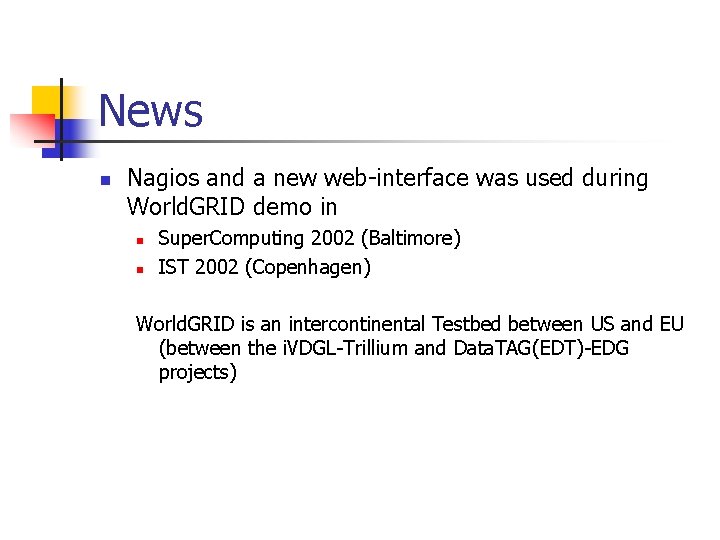 News

Nagios and a new web-interface was used during WorldGRID demo in

SuperComputing 2002 (Baltimore)

IST 2002 (Copenhagen)

WorldGRID is an intercontinental Testbed between US and EU (between the iVDGL-Trillium and DataTAG(EDT)-EDG projects)